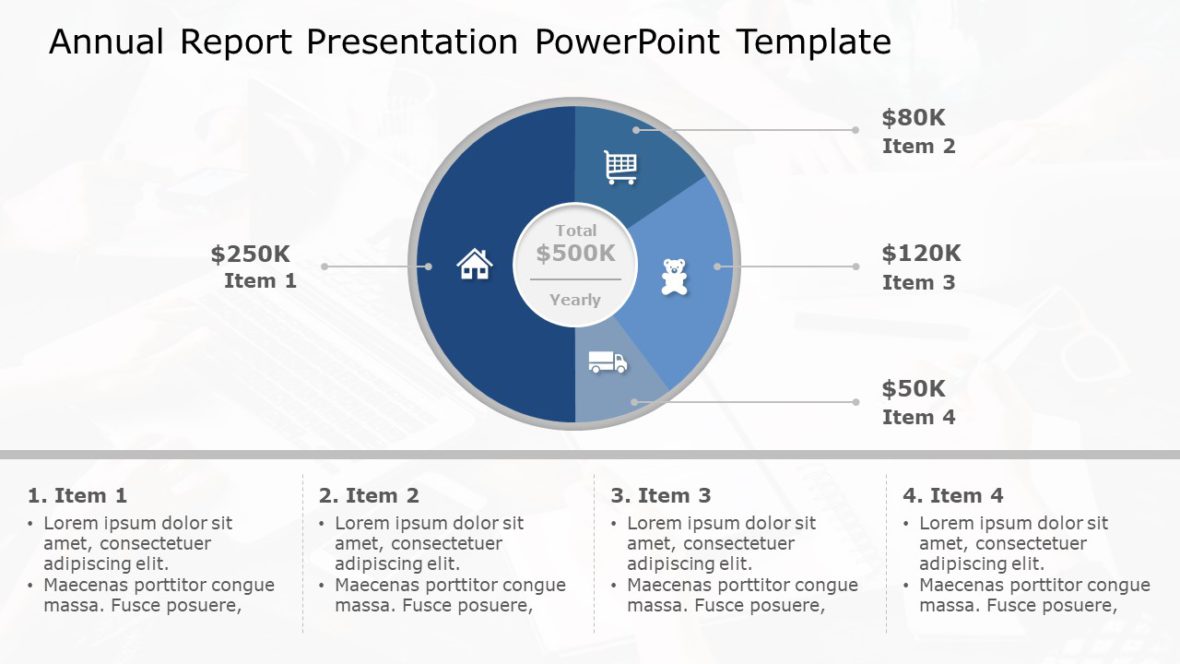 Annual Report Presentation PowerPoint Template

$250K
Item 1

Total
$500K
Yearly

$80K
Item 2

$120K
Item 3

$50K
Item 4

1. Item 1
• Lorem ipsum dolor sit amet, consectetuer adipiscing elit.
• Maecenas porttitor congue massa. Fusce posuere,

2. Item 2
• Lorem ipsum dolor sit amet, consectetuer adipiscing elit.
• Maecenas porttitor congue massa. Fusce posuere,

3. Item 3
• Lorem ipsum dolor sit amet, consectetuer adipiscing elit.
• Maecenas porttitor congue massa. Fusce posuere,

4. Item 4
• Lorem ipsum dolor sit amet, consectetuer adipiscing elit.
• Maecenas porttitor congue massa. Fusce posuere,